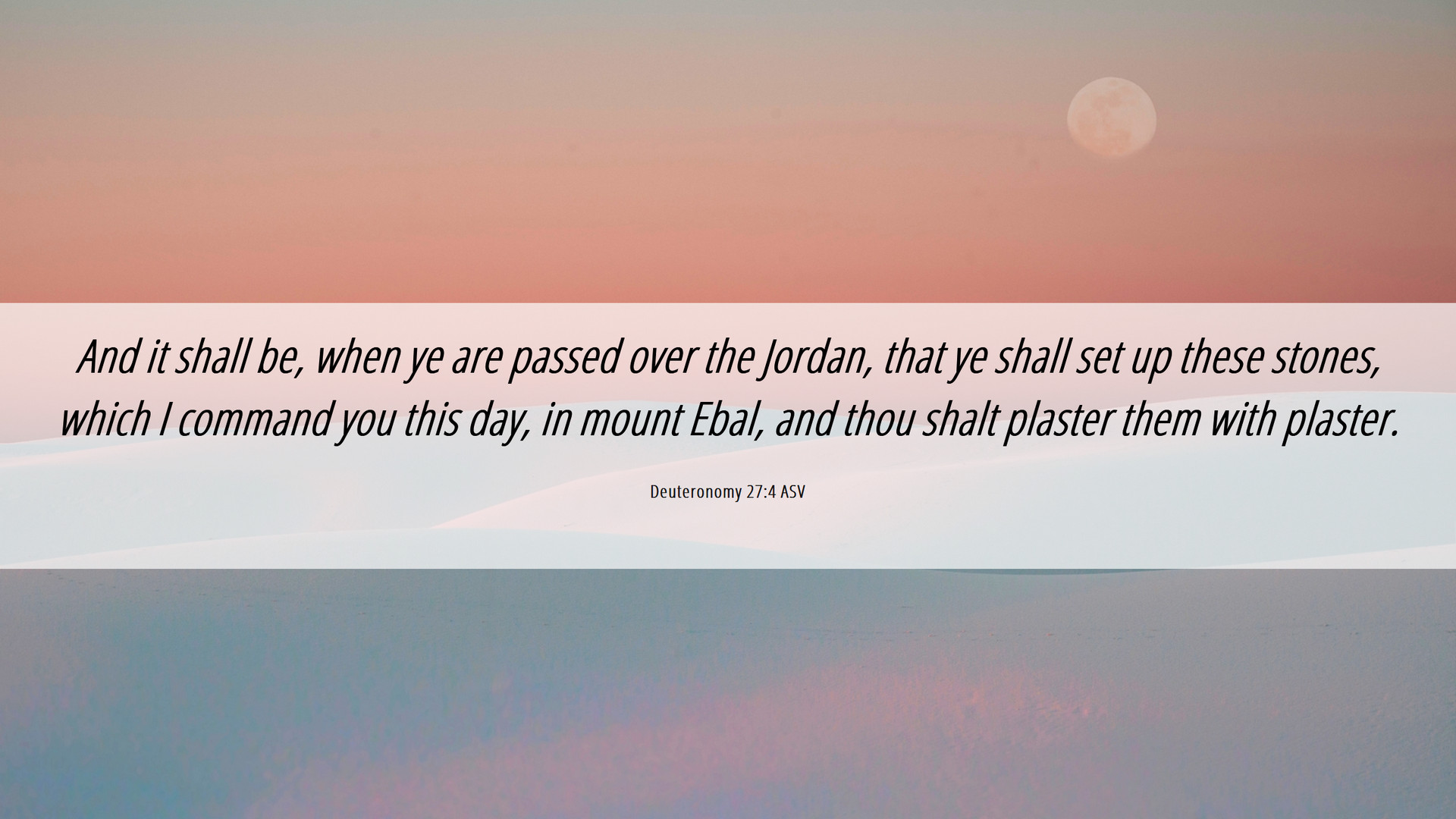 And it shall be, when ye are passed over the Jordan, that ye shall set up these stones, which I command you this day, in mount Ebal, and thou shalt plaster them with plaster.

Deuteronomy 27:4 ASV